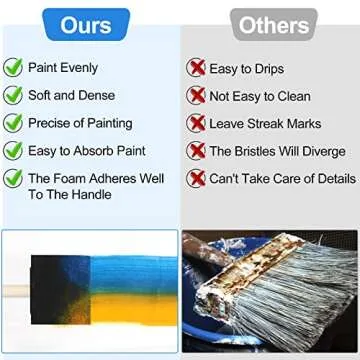 Ours

Paint Evenly

Soft and Dense

Precise of Painting

Easy to Absorb Paint

The Foam Adheres Well To The Handle

Others

Easy to Drips

Not Easy to Clean

Leave Streak Marks

The Bristles Will Diverge

Can't Take Care of Details